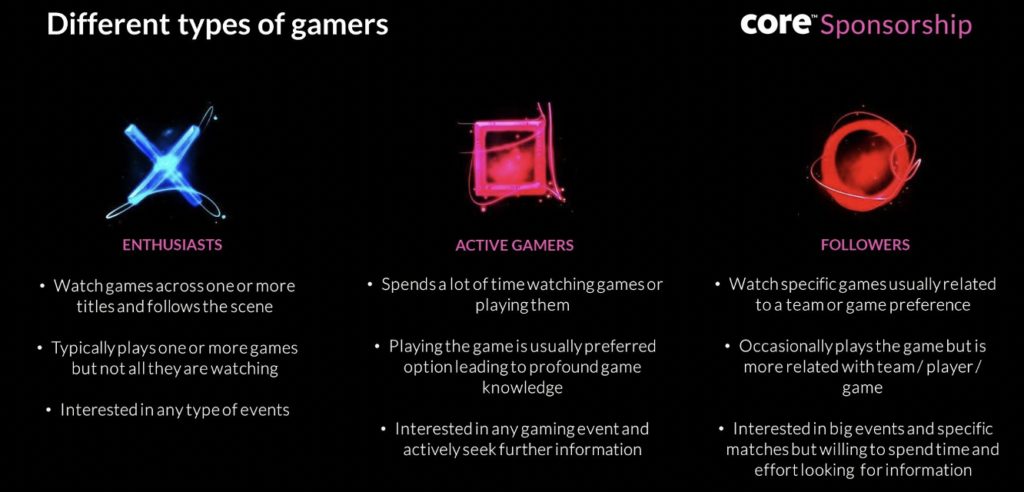 Different types of gamers

core™ Sponsorship

ENTHUSIASTS

• Watch games across one or more titles and follows the scene

• Typically plays one or more games but not all they are watching

• Interested in any type of events

ACTIVE GAMERS

• Spends a lot of time watching games or playing them

• Playing the game is usually preferred option leading to profound game knowledge

• Interested in any gaming event and actively seek further information

FOLLOWERS

• Watch specific games usually related to a team or game preference

• Occasionally plays the game but is more related with team / player / game

• Interested in big events and specific matches but willing to spend time and effort looking for information